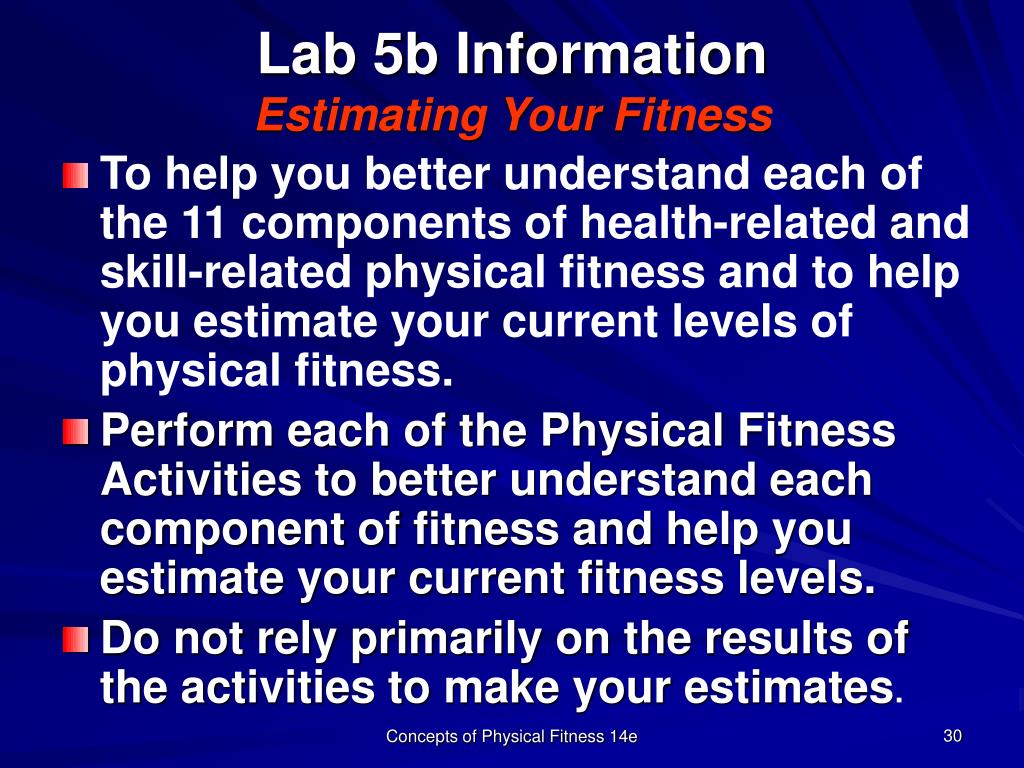 Lab 5b Information

Estimating Your Fitness

To help you better understand each of the 11 components of health-related and skill-related physical fitness and to help you estimate your current levels of physical fitness.

Perform each of the Physical Fitness Activities to better understand each component of fitness and help you estimate your current fitness levels.

Do not rely primarily on the results of the activities to make your estimates.

Concepts of Physical Fitness 14e

30